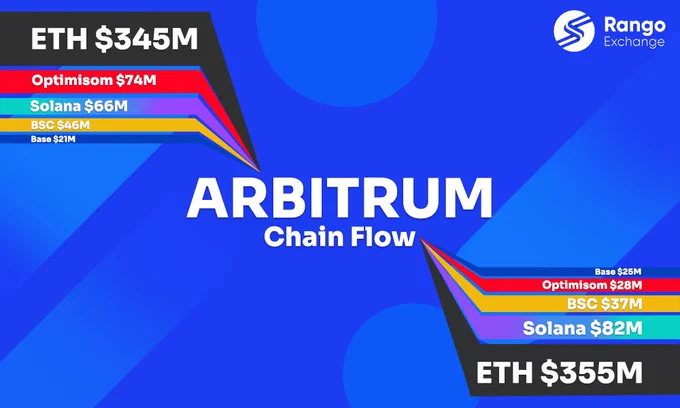 ETH $345M
Optimisom $74M
Solana $66M
BSC $46M
Base $21M

Rango Exchange

ARBITRUM
Chain Flow

Base $25M
Optimisom $28M
BSC $37M
Solana $82M
ETH $355M